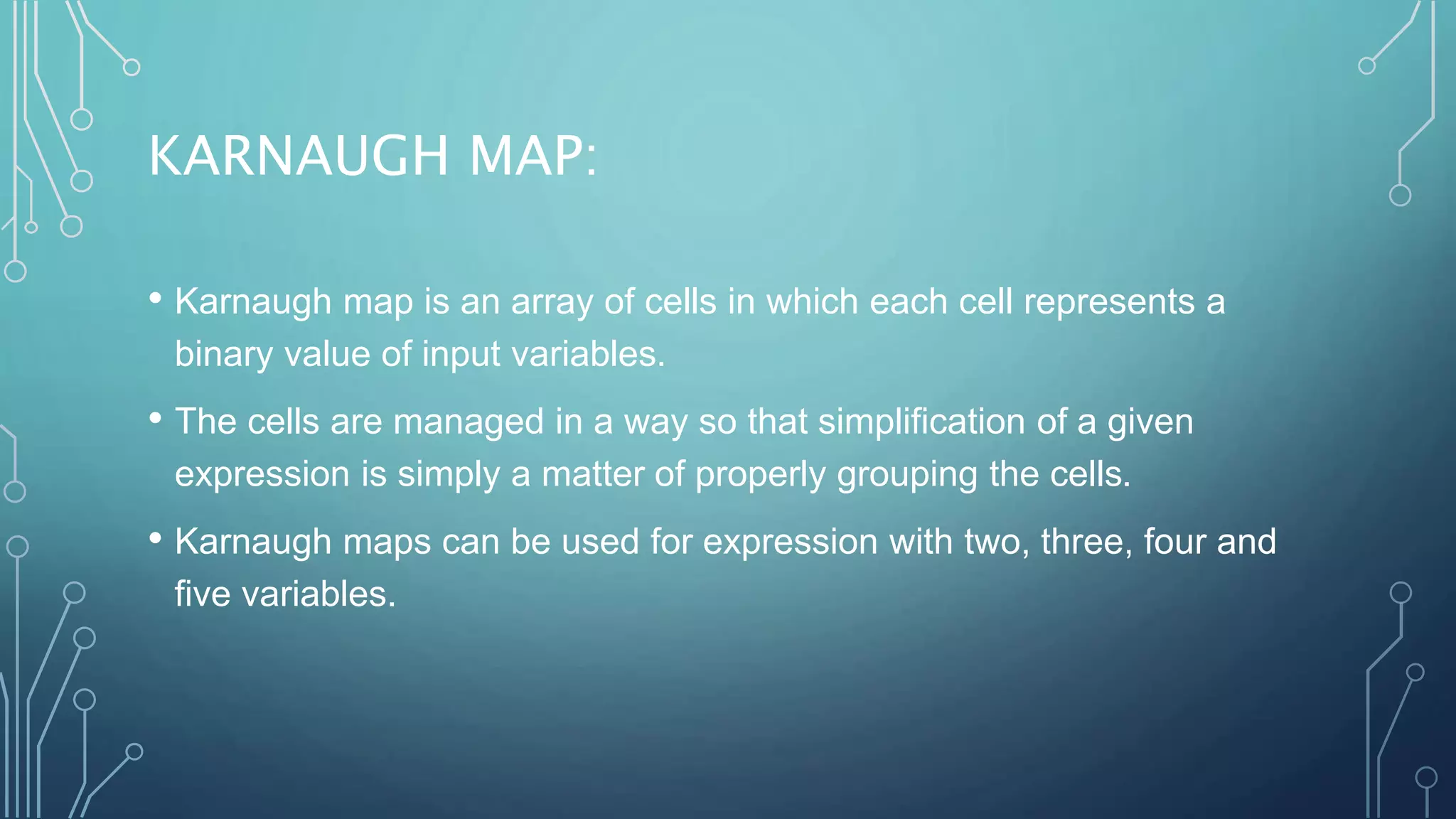 KARNAUGH MAP:

• Karnaugh map is an array of cells in which each cell represents a binary value of input variables.

• The cells are managed in a way so that simplification of a given expression is simply a matter of properly grouping the cells.

• Karnaugh maps can be used for expression with two, three, four and five variables.